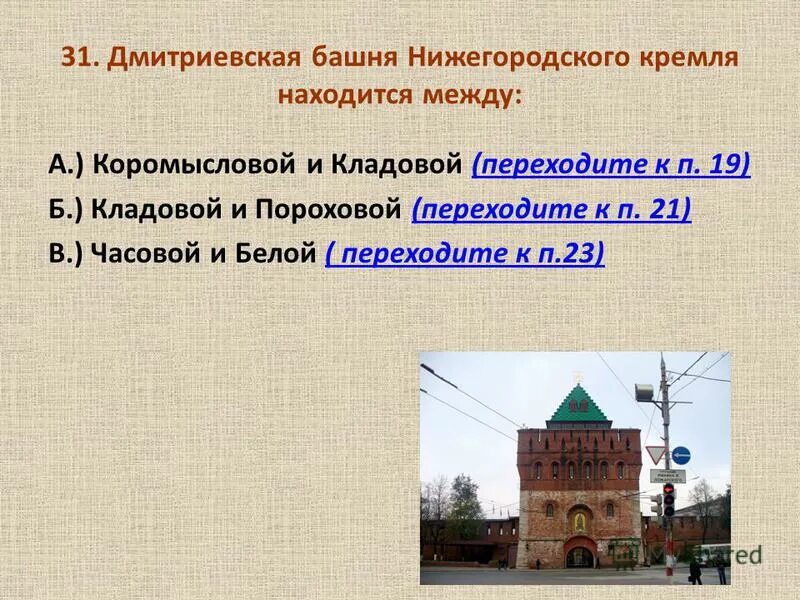 31. Дмитриевская башня Нижегородского кремля находится между:

А.) Коромысловой и Кладовой (переходите к п. 19)

Б.) Кладовой и Пороховой (переходите к п. 21)

В.) Часовой и Белой ( переходите к п.23)

MyShared